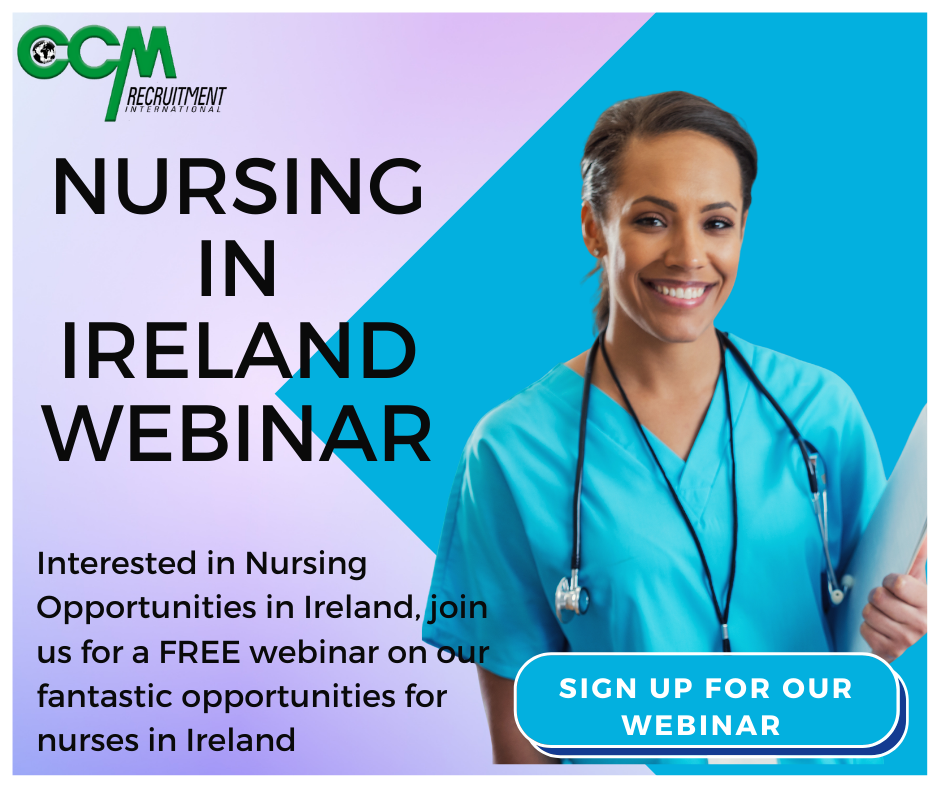 CCM
RECRUITMENT
INTERNATIONAL

NURSING IN IRELAND WEBINAR

Interested in Nursing Opportunities in Ireland, join us for a FREE webinar on our fantastic opportunities for nurses in Ireland

SIGN UP FOR OUR WEBINAR